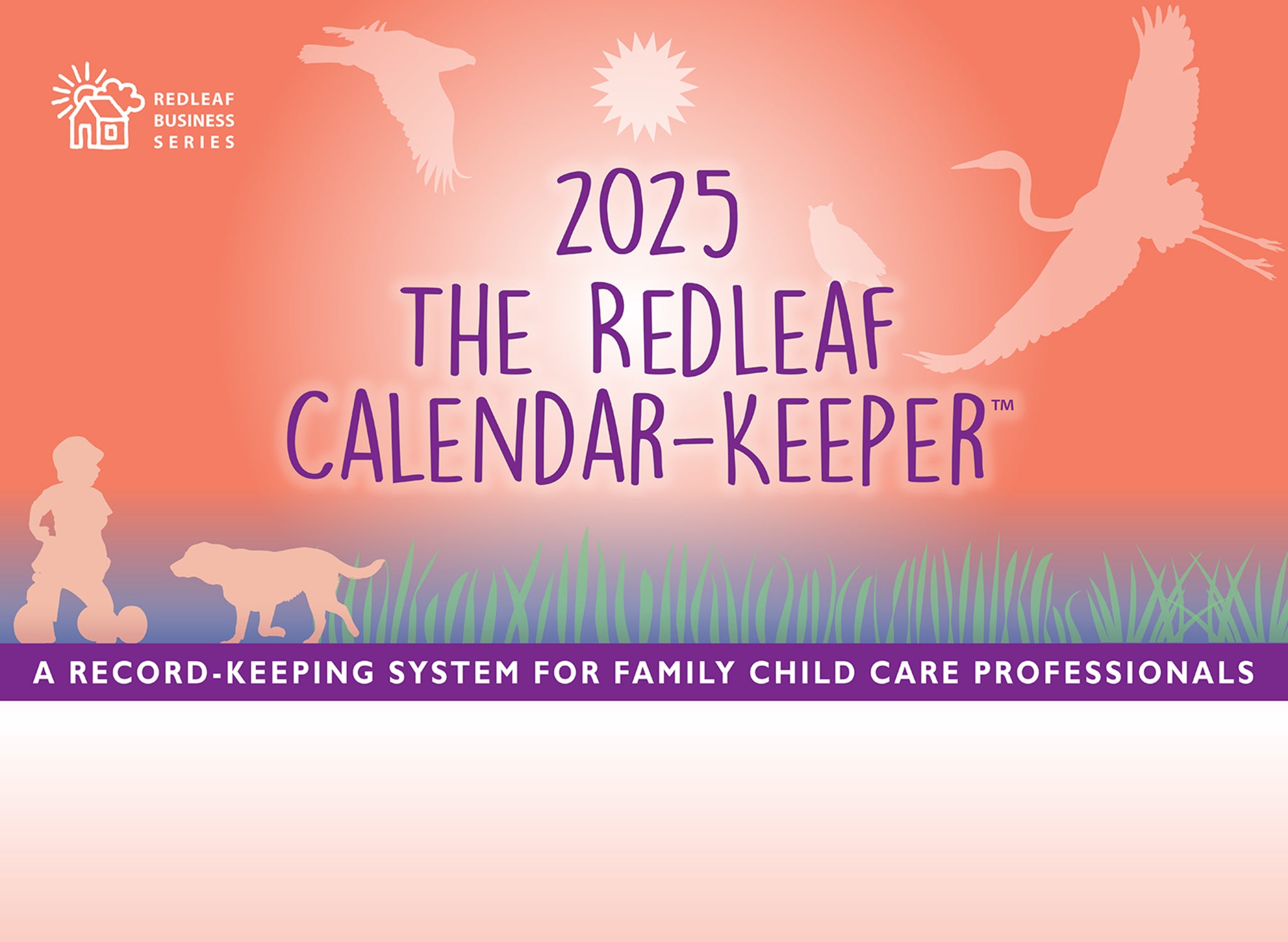 REDLEAF
BUSINESS
SERIES

2025
THE REDLEAF
CALENDAR-KEEPER™

A RECORD-KEEPING SYSTEM FOR FAMILY CHILD CARE PROFESSIONALS